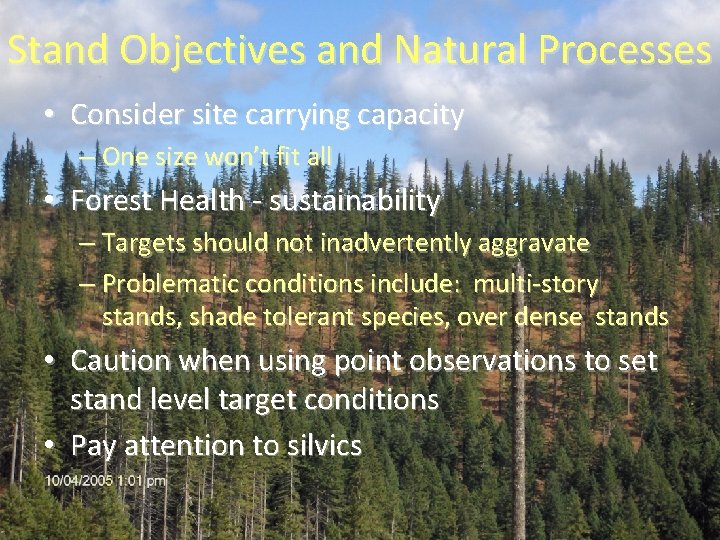 Stand Objectives and Natural Processes

• Consider site carrying capacity
– One size won't fit all
• Forest Health - sustainability
– Targets should not inadvertently aggravate
– Problematic conditions include: multi-story stands, shade tolerant species, over dense stands
• Caution when using point observations to set stand level target conditions
• Pay attention to silvics

10/04/2005 1:01 pm